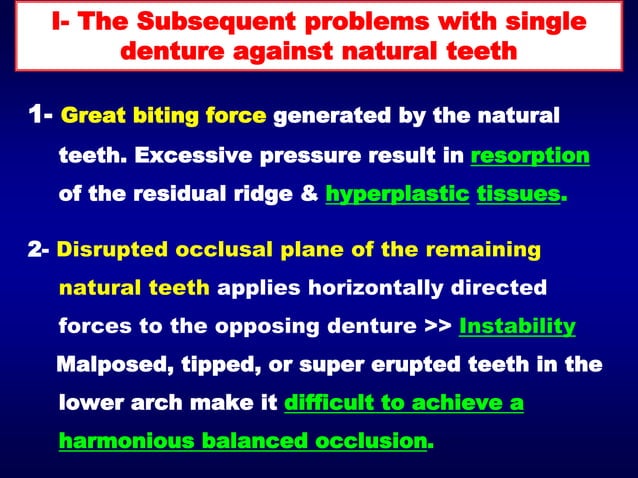 I- The Subsequent problems with single denture against natural teeth

1- Great biting force generated by the natural teeth. Excessive pressure result in resorption of the residual ridge & hyperplastic tissues.

2- Disrupted occlusal plane of the remaining natural teeth applies horizontally directed forces to the opposing denture >> Instability Malposed, tipped, or super erupted teeth in the lower arch make it difficult to achieve a harmonious balanced occlusion.